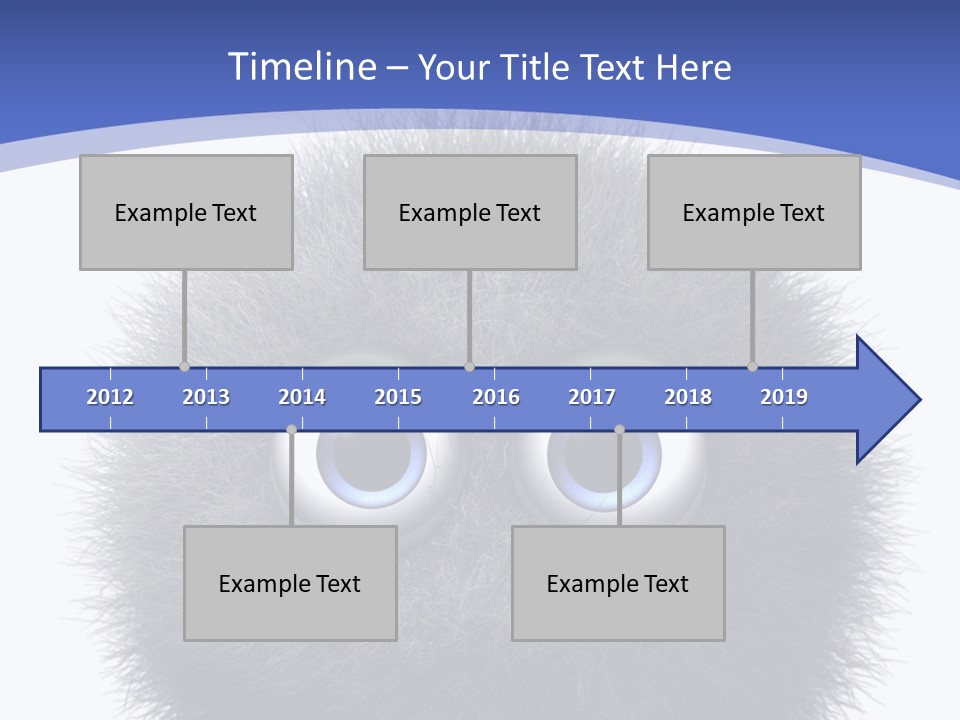 Timeline – Your Title Text Here

Example Text

Example Text

Example Text

2012 2013 2014 2015 2016 2017 2018 2019

Example Text

Example Text